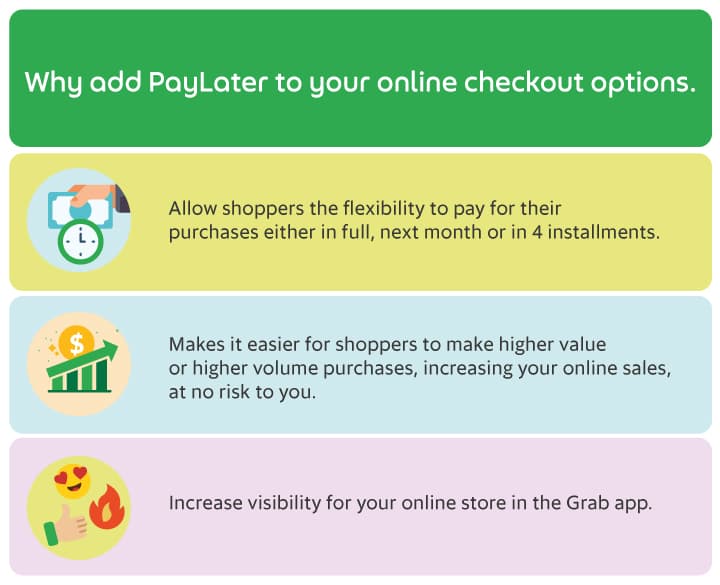 Why add PayLater to your online checkout options.

Allow shoppers the flexibility to pay for their purchases either in full, next month or in 4 installments.

$

Makes it easier for shoppers to make higher value or higher volume purchases, increasing your online sales, at no risk to you.

Increase visibility for your online store in the Grab app.